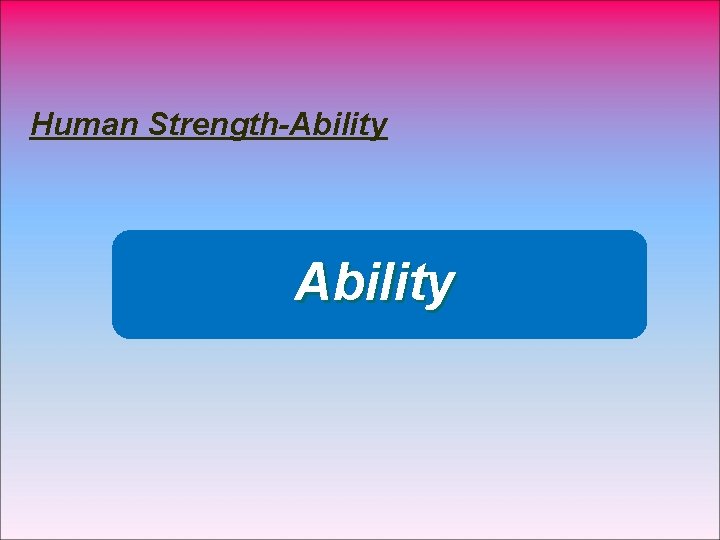 Human Strength-Ability

Ability